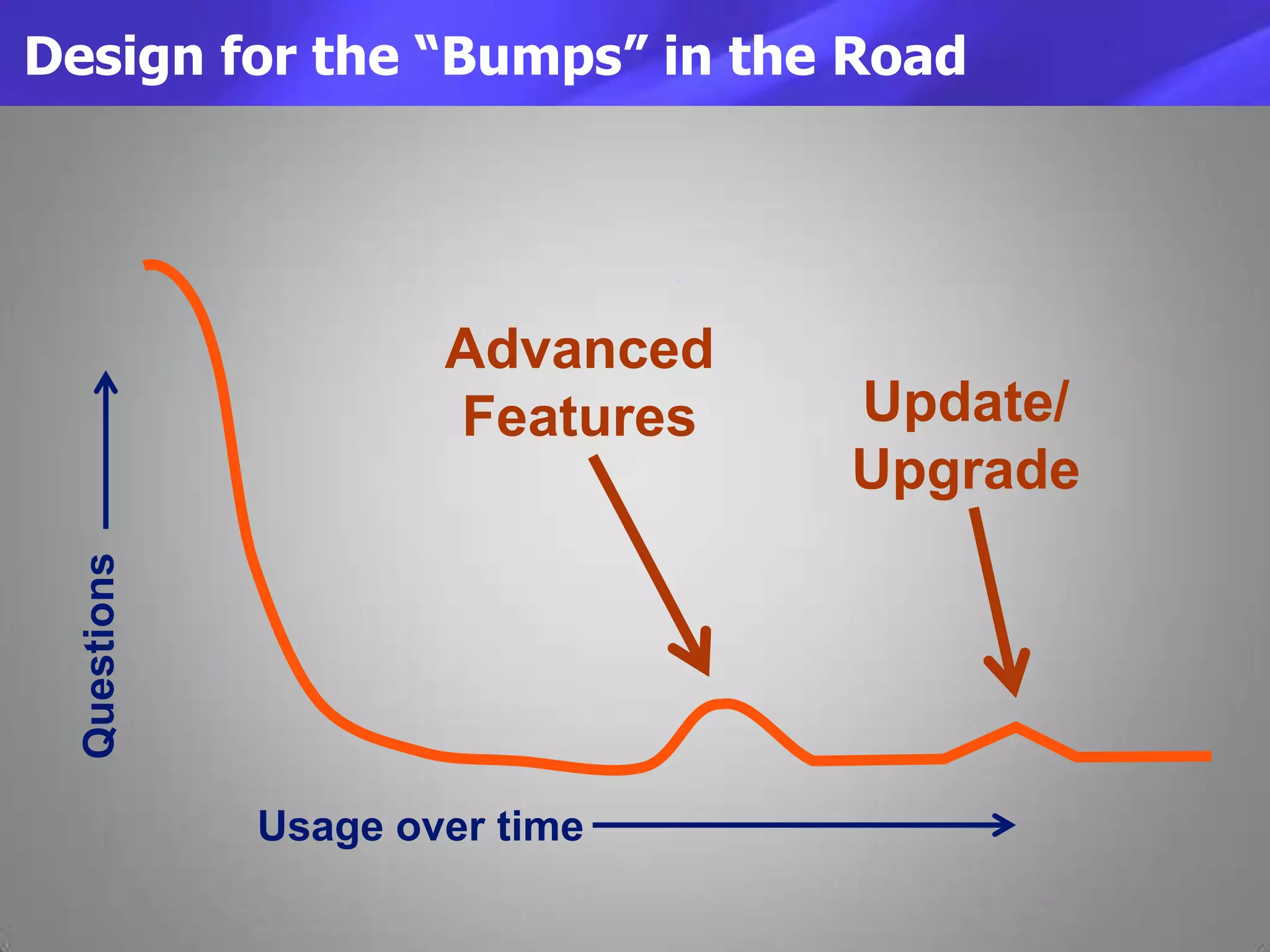 Design for the “Bumps” in the Road

Advanced Features

Update/ Upgrade

Questions

Usage over time